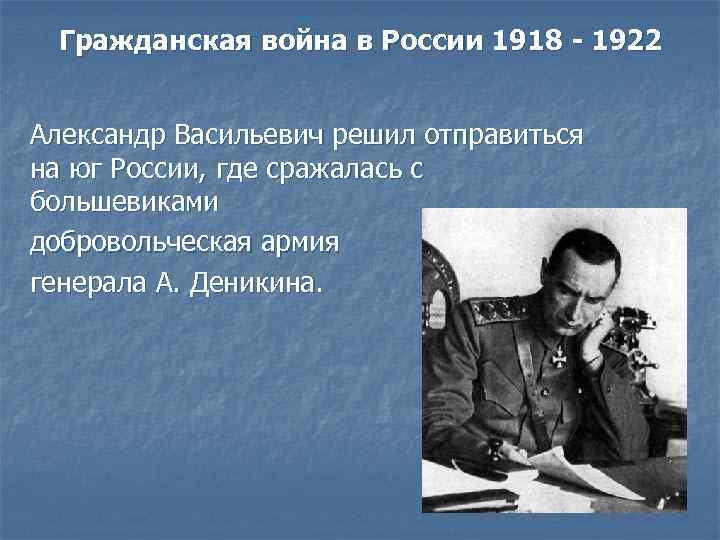 Гражданская война в России 1918 - 1922

Александр Васильевич решил отправиться на юг России, где сражалась с большевиками

добровольческая армия

генерала А. Деникина.